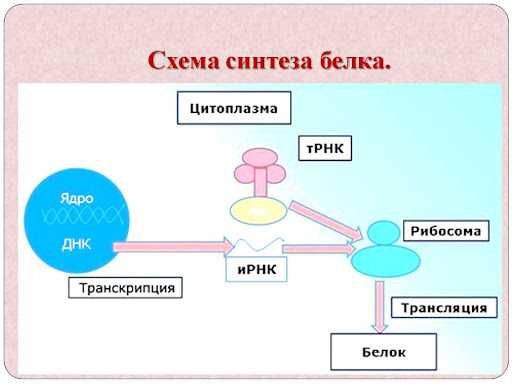 Схема синтеза белка.

Цитоплазма

тРНК

Ядро

ДНК

Рибосома

иРНК

Транскрипция

Трансляция

Белок